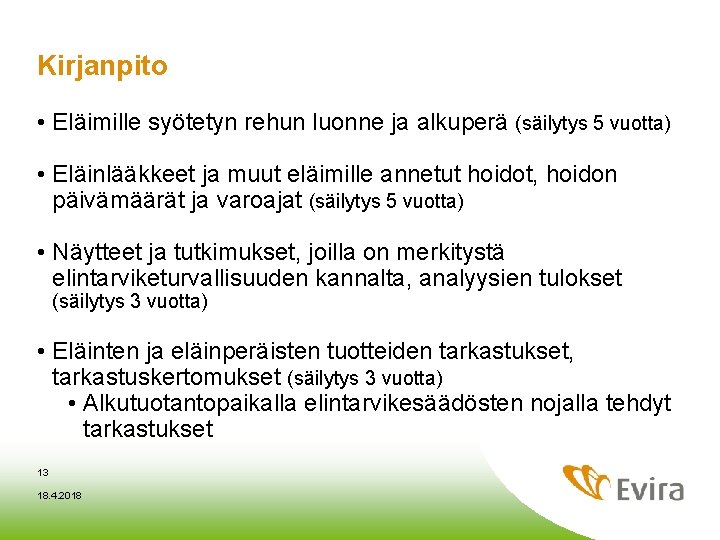 Kirjanpito

• Eläimille syötetyn rehun luonne ja alkuperä (säilytys 5 vuotta)

• Eläinlääkkeet ja muut eläimille annetut hoidot, hoidon päivämäärät ja varoajat (säilytys 5 vuotta)

• Näytteet ja tutkimukset, joilla on merkitystä elintarviketurvallisuuden kannalta, analyysien tulokset (säilytys 3 vuotta)

• Eläinten ja eläinperäisten tuotteiden tarkastukset, tarkastuskertomukset (säilytys 3 vuotta)
  • Alkutuotantopaikalla elintarvikesäädösten nojalla tehdyt tarkastukset

13

18.4.2018

Evira